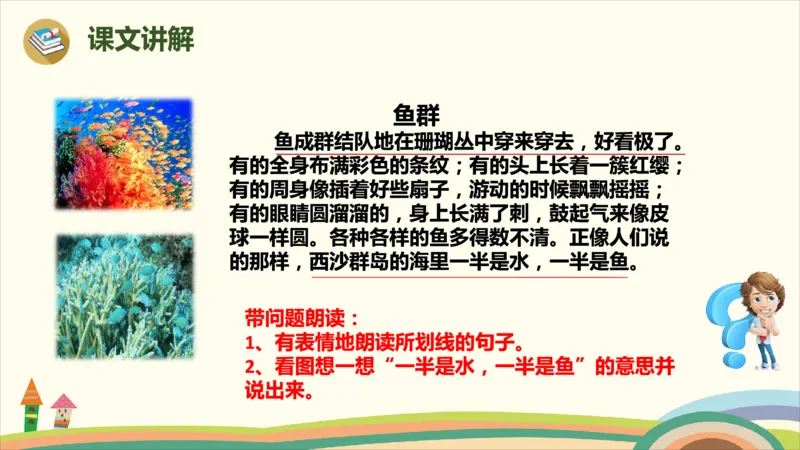 课文讲解

鱼群

鱼成群结队地在珊瑚丛中穿来穿去，好看极了。有的全身布满彩色的条纹；有的头上长着一簇红缨；有的周身像插着好些扇子，游动的时候飘飘摇摇；有的眼睛圆溜溜的，身上长满了刺，鼓起气来像皮球一样圆。各种各样的鱼多得数不清。正像人们说的那样，西沙群岛的海里一半是水，一半是鱼。

带问题朗读：
1、有表情地朗读所划线的句子。
2、看图想一想“一半是水，一半是鱼”的意思并说出来。